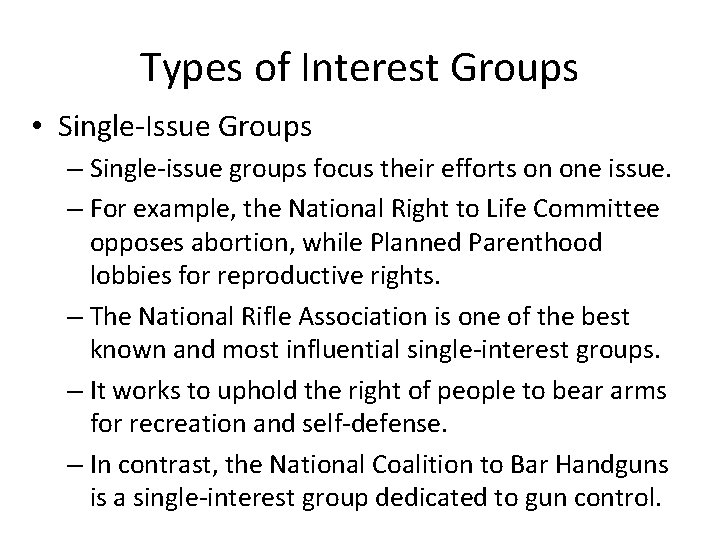 Types of Interest Groups

• Single-Issue Groups
– Single-issue groups focus their efforts on one issue.
– For example, the National Right to Life Committee opposes abortion, while Planned Parenthood lobbies for reproductive rights.
– The National Rifle Association is one of the best known and most influential single-interest groups.
– It works to uphold the right of people to bear arms for recreation and self-defense.
– In contrast, the National Coalition to Bar Handguns is a single-interest group dedicated to gun control.